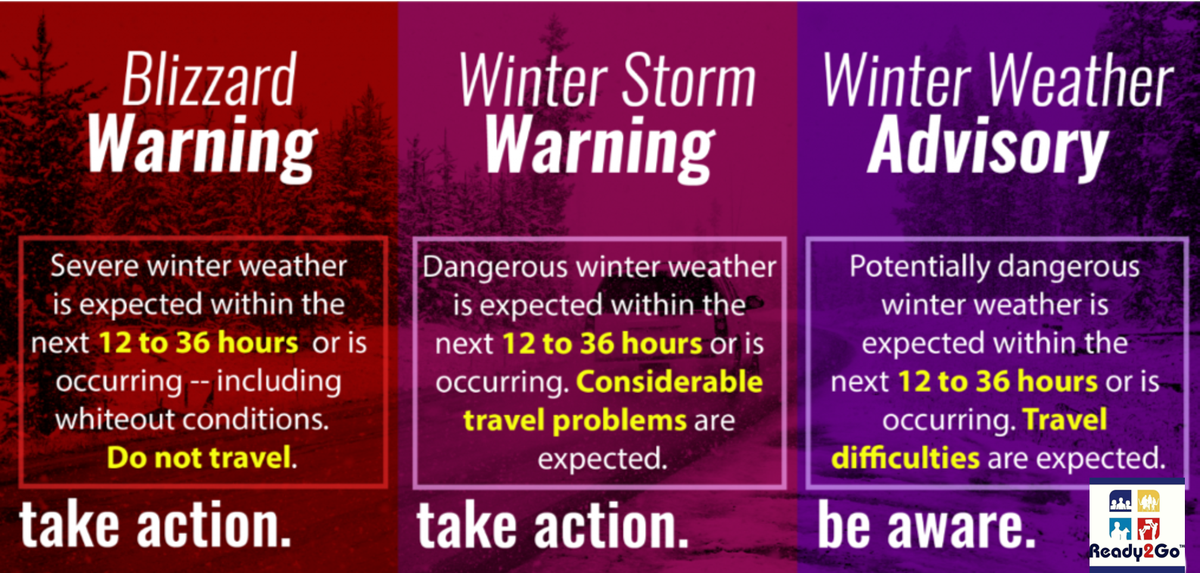 Blizzard Warning

Severe winter weather is expected within the next 12 to 36 hours or is occurring -- including whiteout conditions. Do not travel.

take action.

Winter Storm Warning

Dangerous winter weather is expected within the next 12 to 36 hours or is occurring. Considerable travel problems are expected.

take action.

Winter Weather Advisory

Potentially dangerous winter weather is expected within the next 12 to 36 hours or is occurring. Travel difficulties are expected.

be aware.

Ready2Go™